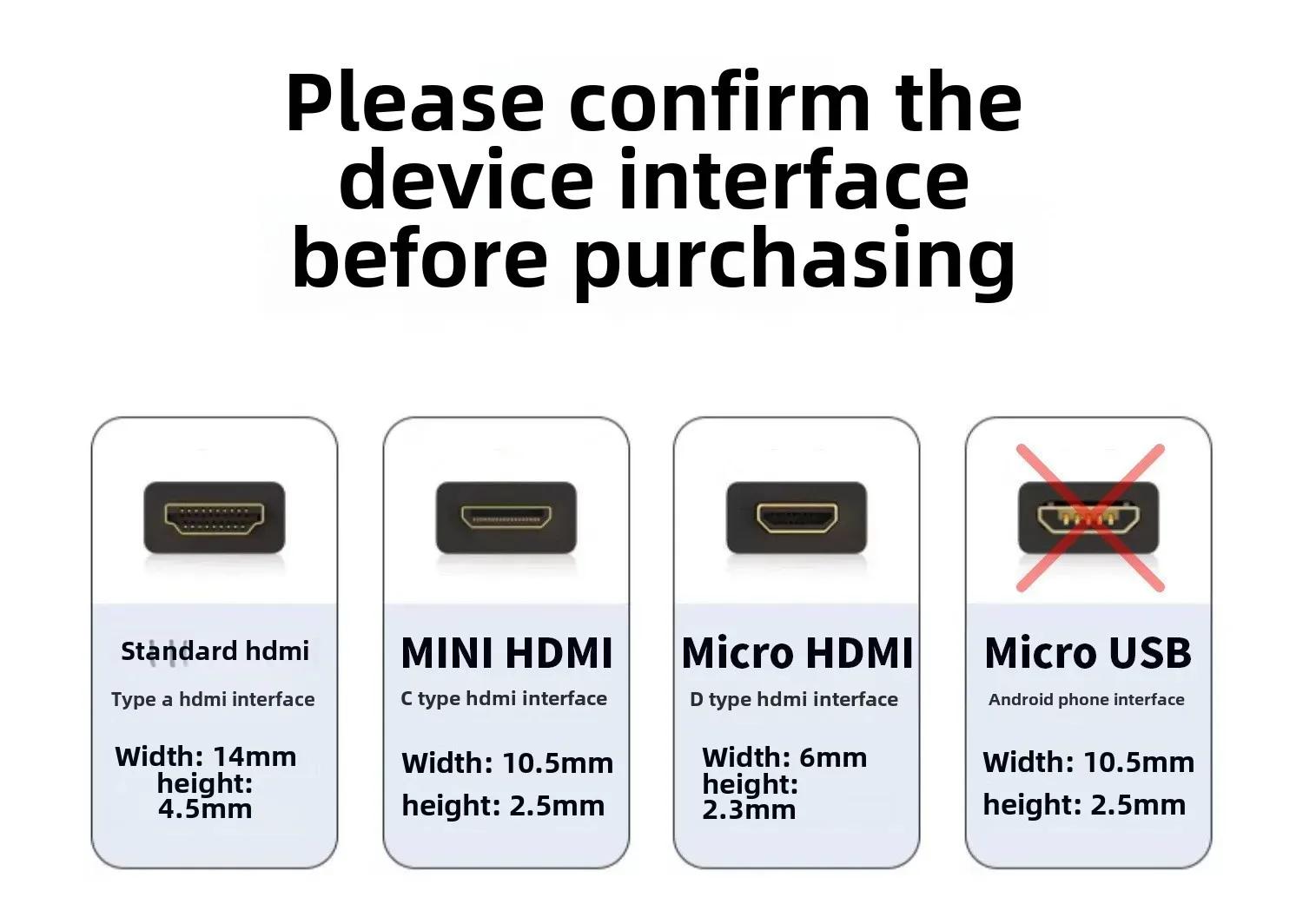 Please confirm the device interface before purchasing

Standard hdmi

Type a hdmi interface

Width: 14mm
height:
4.5mm

MINI HDMI

C type hdmi interface

Width: 10.5mm
height: 2.5mm

Micro HDMI

D type hdmi interface

Width: 6mm
height:
2.3mm

Micro USB

Android phone interface

Width: 10.5mm
height: 2.5mm